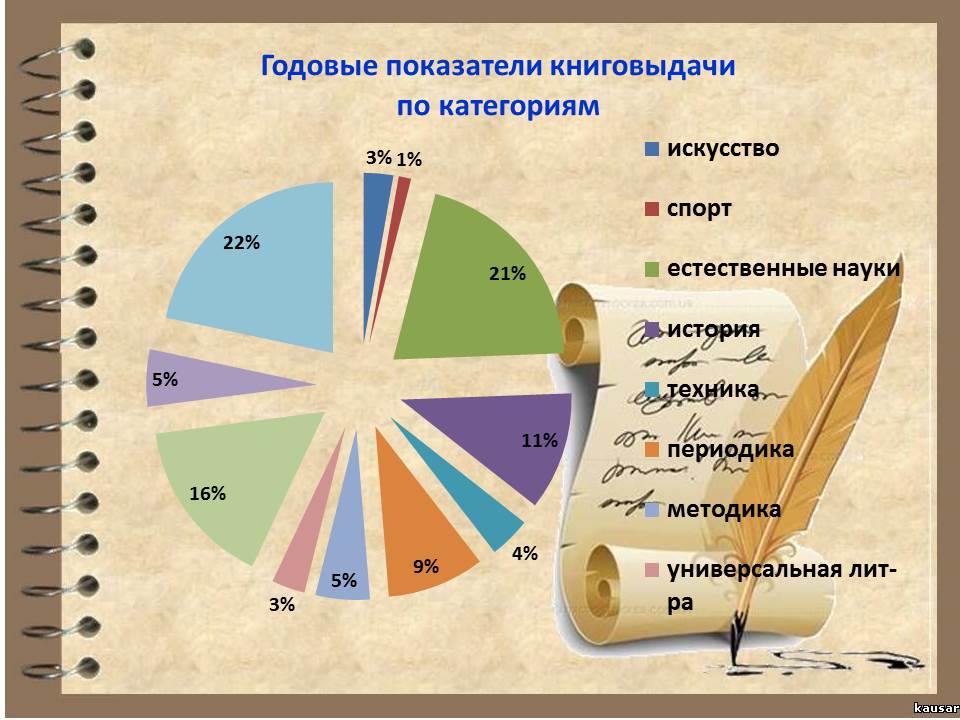 Годовые показатели книговыдачи по категориям

3%
1%
21%
11%
4%
9%
5%
3%
16%
5%
22%

искусство
спорт
естественные науки
история
техника
периодика
методика
универсальная лит-ра

kausar